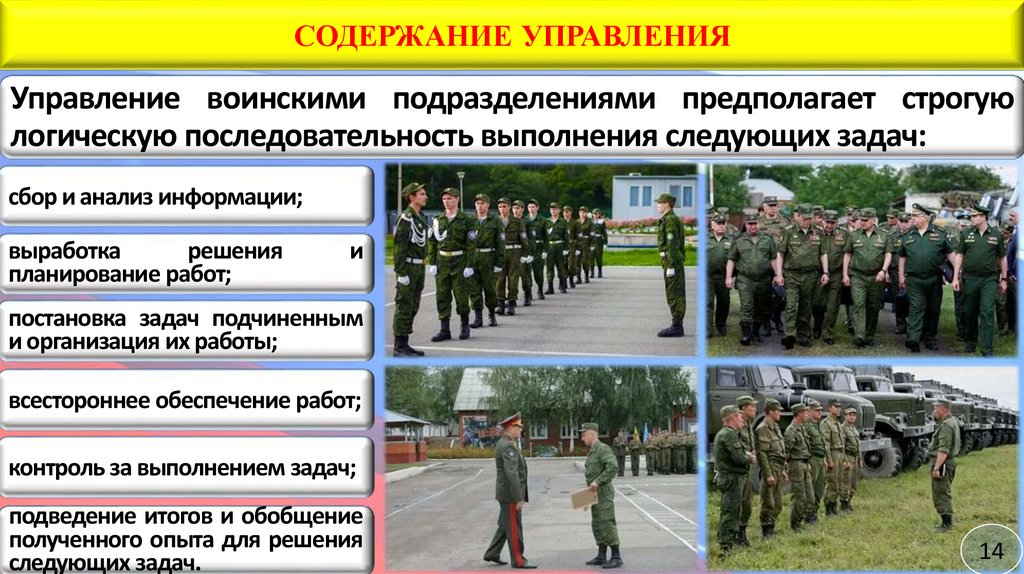 СОДЕРЖАНИЕ УПРАВЛЕНИЯ

Управление воинскими подразделениями предполагает строгую логическую последовательность выполнения следующих задач:

сбор и анализ информации;

выработка решения и планирование работ;

постановка задач подчиненным и организация их работы;

всестороннее обеспечение работ;

контроль за выполнением задач;

подведение итогов и обобщение полученного опыта для решения следующих задач.

14